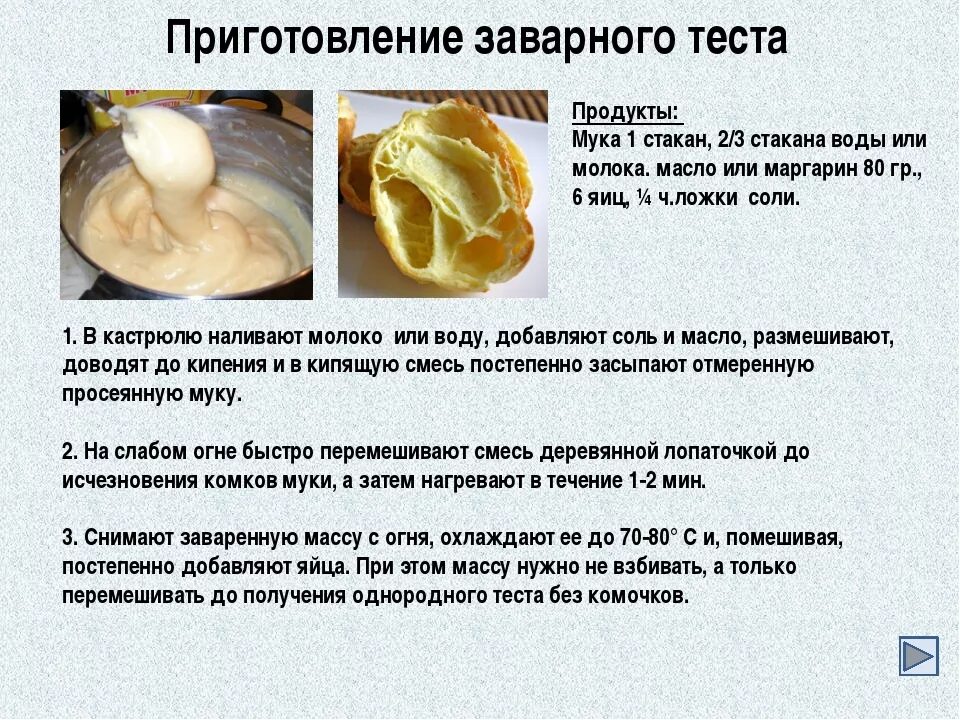 Приготовление заварного теста

Продукты:
Мука 1 стакан, 2/3 стакана воды или молока. масло или маргарин 80 гр., 6 яиц, ¼ ч.ложки соли.

1. В кастрюлю наливают молоко или воду, добавляют соль и масло, размешивают, доводят до кипения и в кипящую смесь постепенно засыпают отмеренную просеянную муку.

2. На слабом огне быстро перемешивают смесь деревянной лопаточкой до исчезновения комков муки, а затем нагревают в течение 1-2 мин.

3. Снимают заваренную массу с огня, охлаждают ее до 70-80° С и, помешивая, постепенно добавляют яйца. При этом массу нужно не взбивать, а только перемешивать до получения однородного теста без комочков.